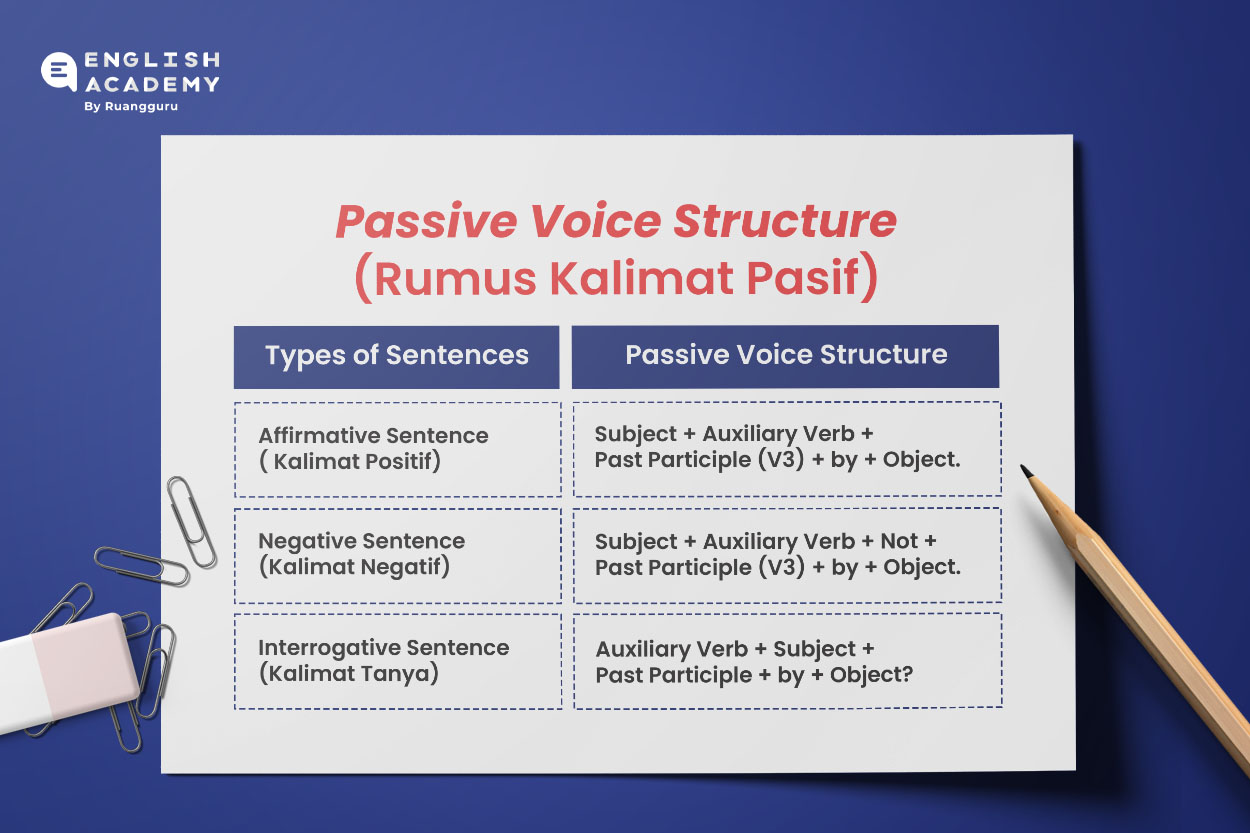 ENGLISH ACADEMY
By Ruangguru

Passive Voice Structure
(Rumus Kalimat Pasif)

| Types of Sentences | Passive Voice Structure |
|---|---|
| Affirmative Sentence ( Kalimat Positif) | Subject + Auxiliary Verb + Past Participle (V3) + by + Object. |
| Negative Sentence (Kalimat Negatif) | Subject + Auxiliary Verb + Not + Past Participle (V3) + by + Object. |
| Interrogative Sentence (Kalimat Tanya) | Auxiliary Verb + Subject + Past Participle + by + Object? |